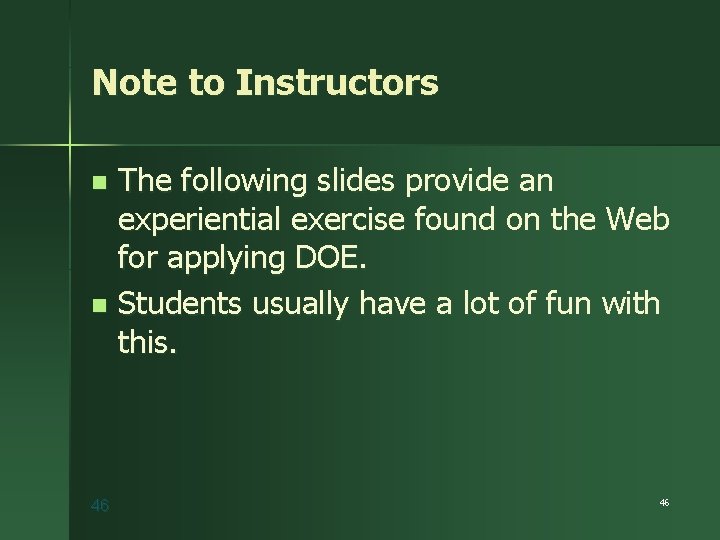 Note to Instructors

- The following slides provide an experiential exercise found on the Web for applying DOE.
- Students usually have a lot of fun with this.

46

46